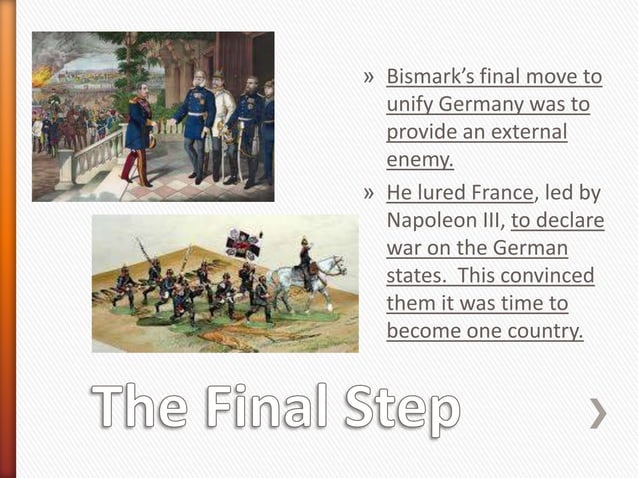 » Bismark's final move to unify Germany was to provide an external enemy.

» He lured France, led by Napoleon III, to declare war on the German states. This convinced them it was time to become one country.

The Final Step